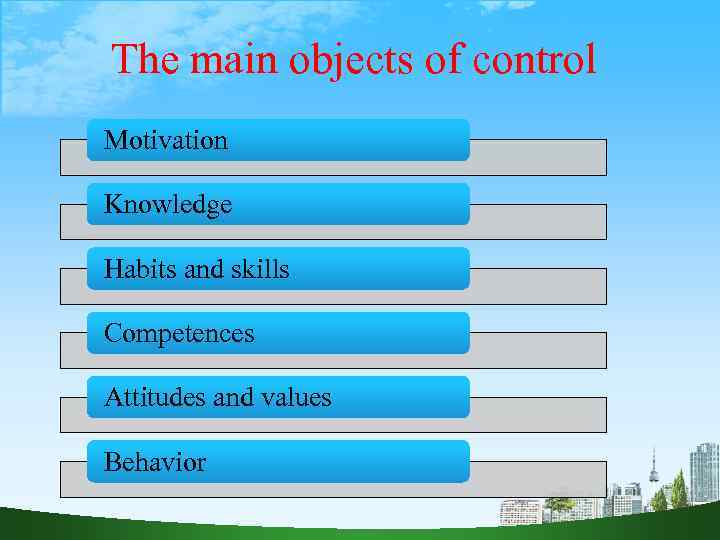 The main objects of control

Motivation

Knowledge

Habits and skills

Competences

Attitudes and values

Behavior